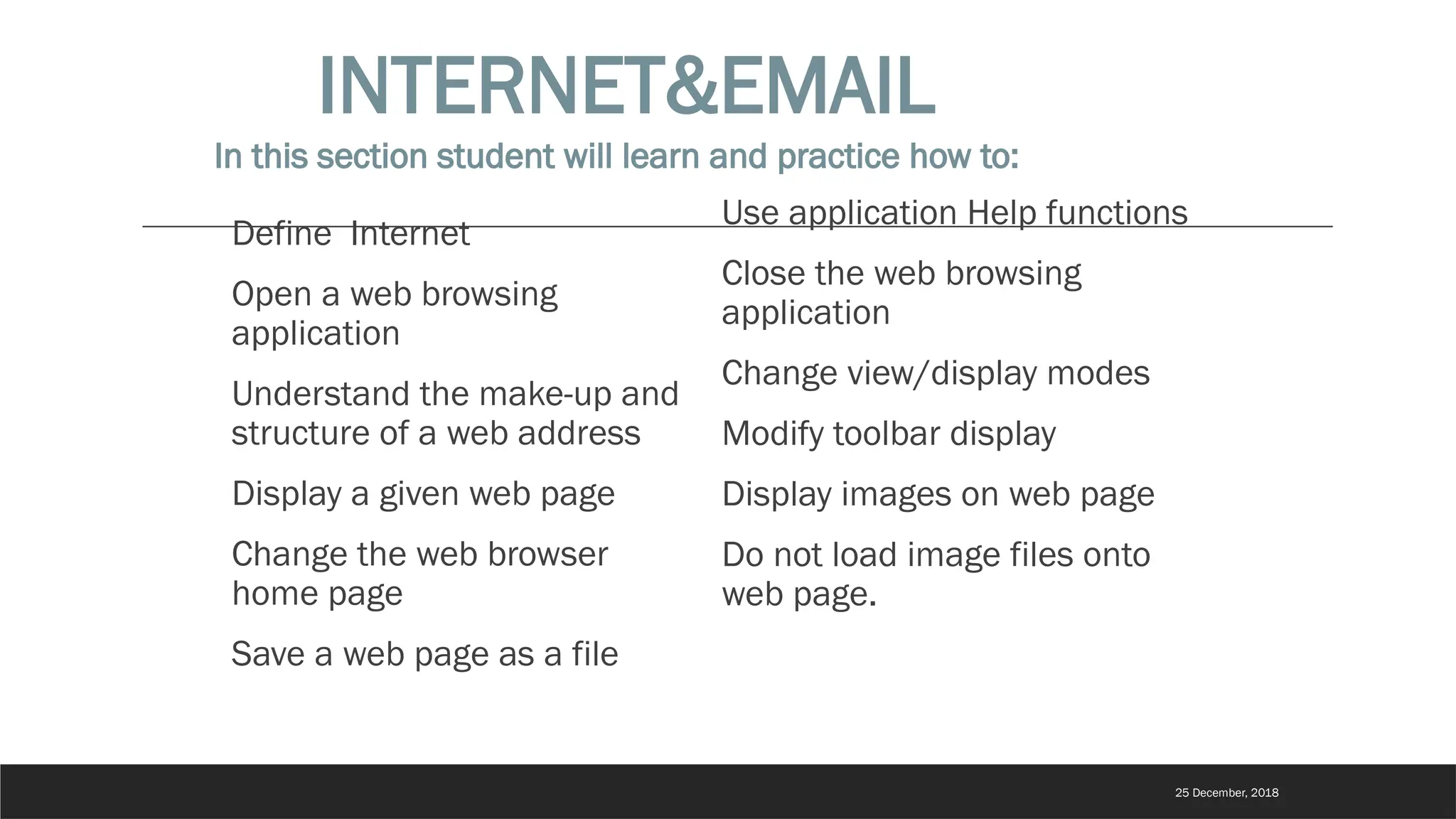 INTERNET&EMAIL

In this section student will learn and practice how to:

Define  Internet

Open a web browsing application

Understand the make-up and structure of a web address

Display a given web page

Change the web browser home page

Save a web page as a file

Use application Help functions

Close the web browsing application

Change view/display modes

Modify toolbar display

Display images on web page

Do not load image files onto web page.

25 December, 2018